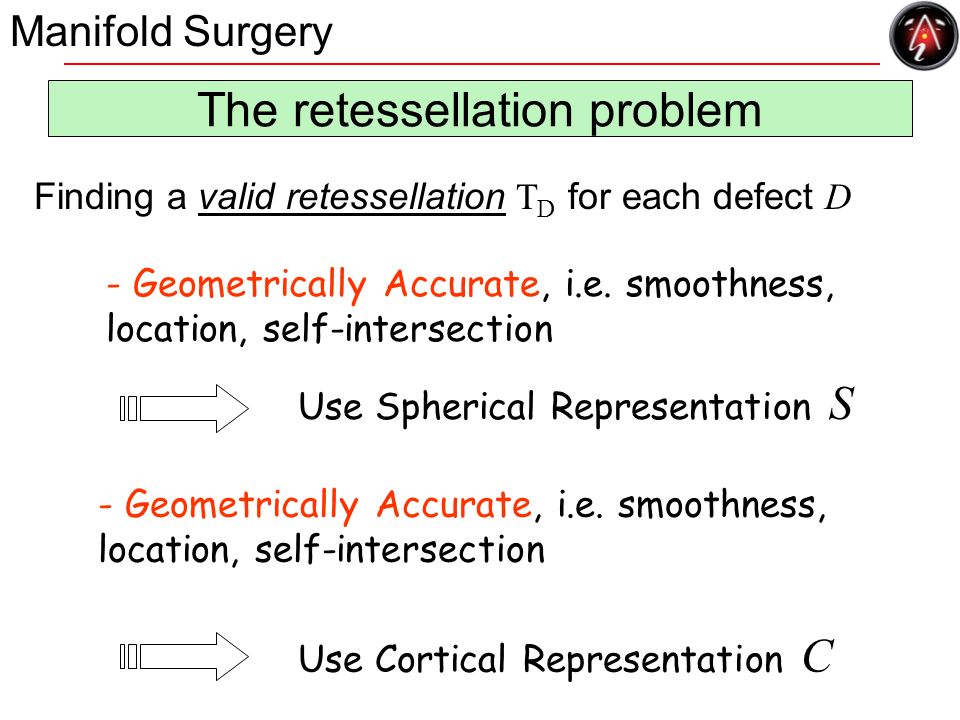 Manifold Surgery

The retessellation problem

Finding a valid retessellation $T_D$ for each defect $D$

- Geometrically Accurate, i.e. smoothness, location, self-intersection

Use Spherical Representation $S$

- Geometrically Accurate, i.e. smoothness, location, self-intersection

Use Cortical Representation $C$